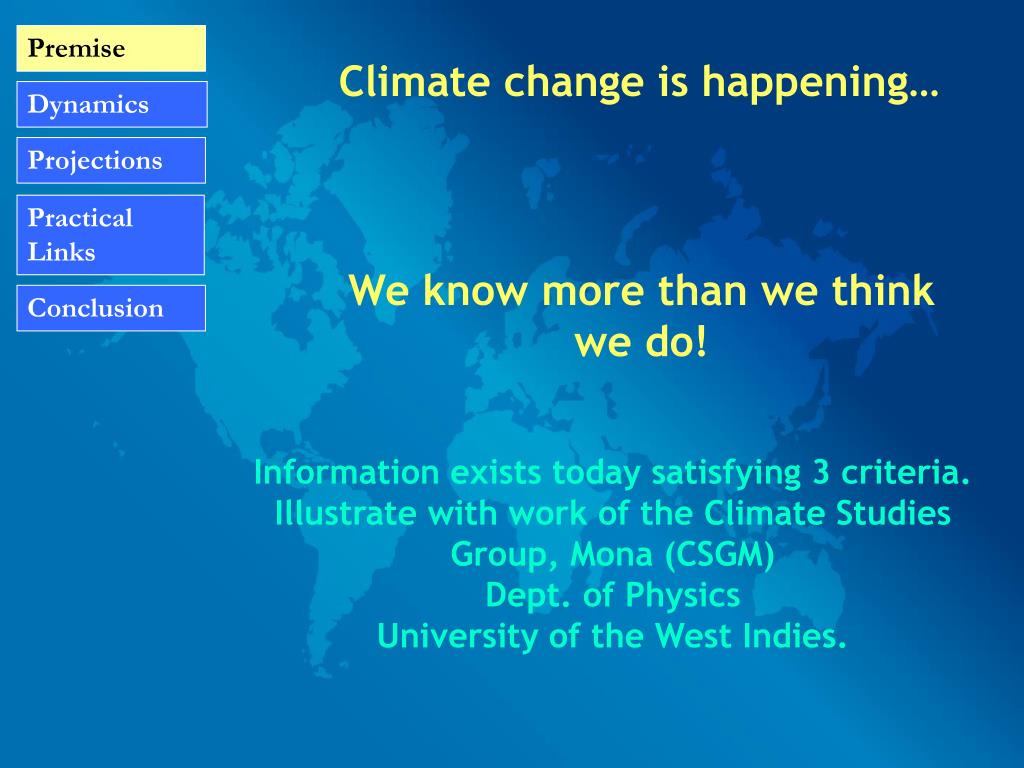 Premise

Dynamics

Projections

Practical Links

Conclusion

Climate change is happening…

We know more than we think we do!

Information exists today satisfying 3 criteria.
Illustrate with work of the Climate Studies Group, Mona (CSGM)
Dept. of Physics
University of the West Indies.